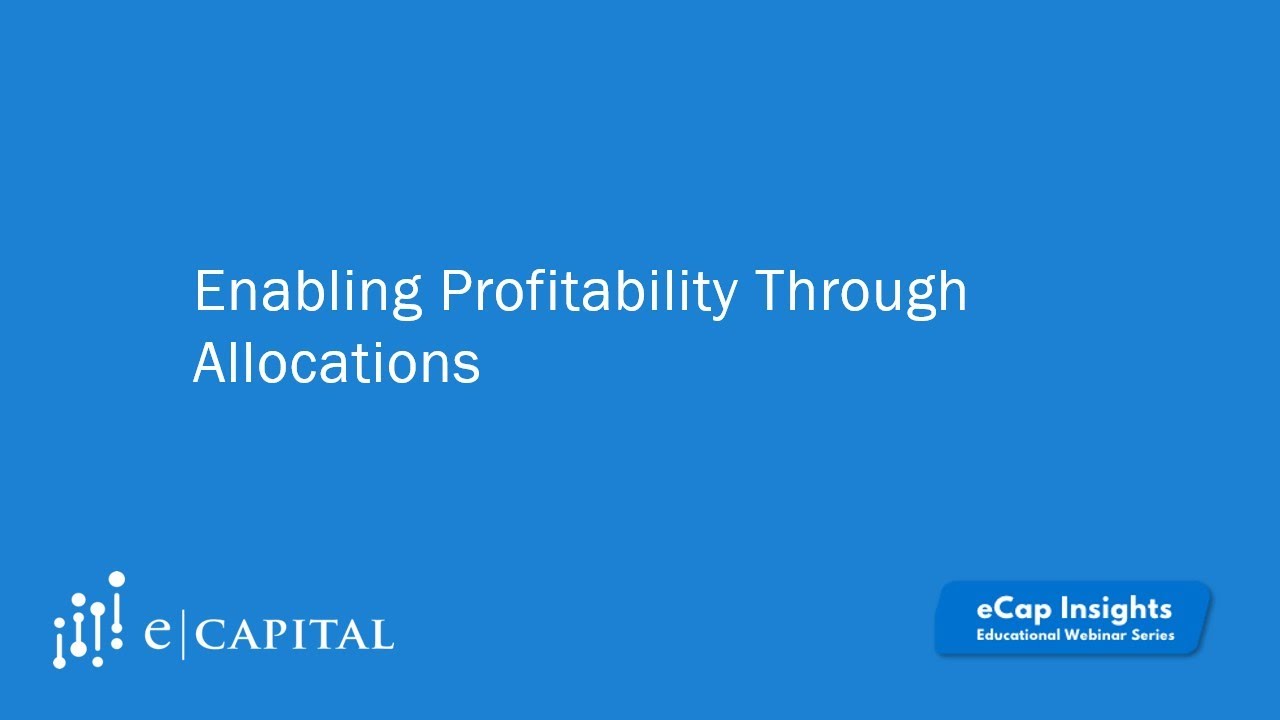 Enabling Profitability Through Allocations

e|CAPITAL

eCap Insights
Educational Webinar Series